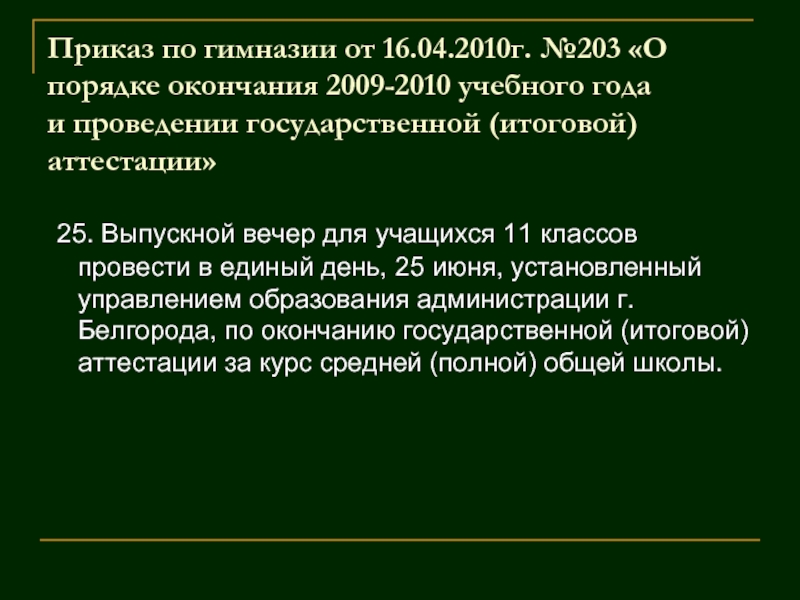 Приказ по гимназии от 16.04.2010г. №203 «О порядке окончания 2009-2010 учебного года и проведении государственной (итоговой) аттестации»

25. Выпускной вечер для учащихся 11 классов провести в единый день, 25 июня, установленный управлением образования администрации г. Белгорода, по окончанию государственной (итоговой) аттестации за курс средней (полной) общей школы.